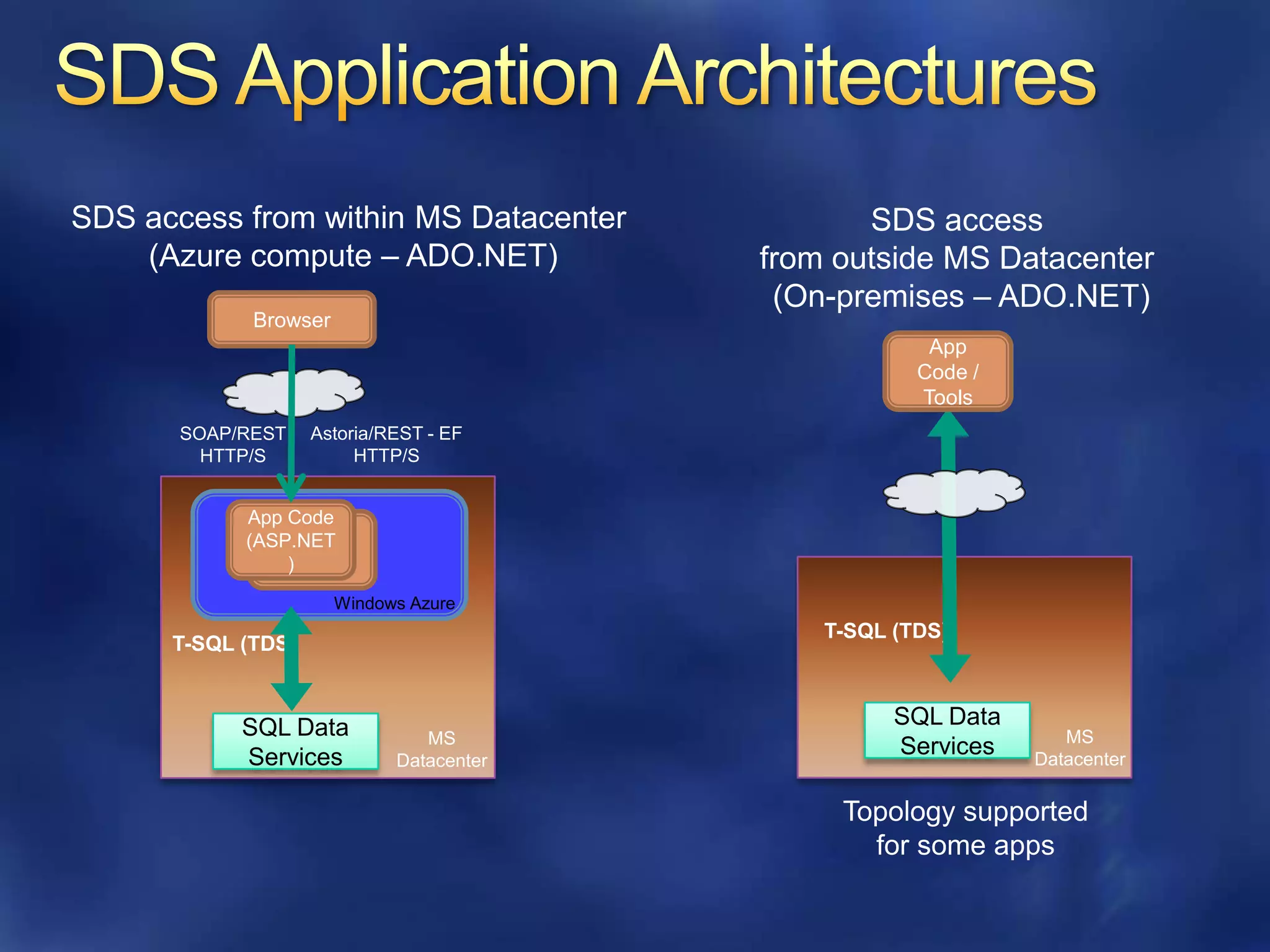 SDS Application Architectures

SDS access from within MS Datacenter
(Azure compute – ADO.NET)

Browser

SOAP/REST
HTTP/S

Astoria/REST - EF
HTTP/S

App Code
(ASP.NET
)

Windows Azure

T-SQL (TDS

SQL Data Services

MS Datacenter

SDS access
from outside MS Datacenter
(On-premises – ADO.NET)

App Code / Tools

T-SQL (TDS)

SQL Data Services

MS Datacenter

Topology supported for some apps